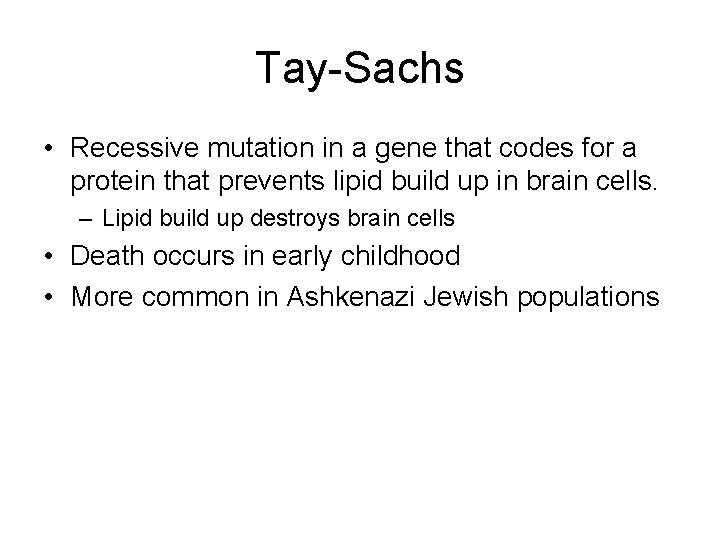 Tay-Sachs

• Recessive mutation in a gene that codes for a protein that prevents lipid build up in brain cells.
– Lipid build up destroys brain cells
• Death occurs in early childhood
• More common in Ashkenazi Jewish populations